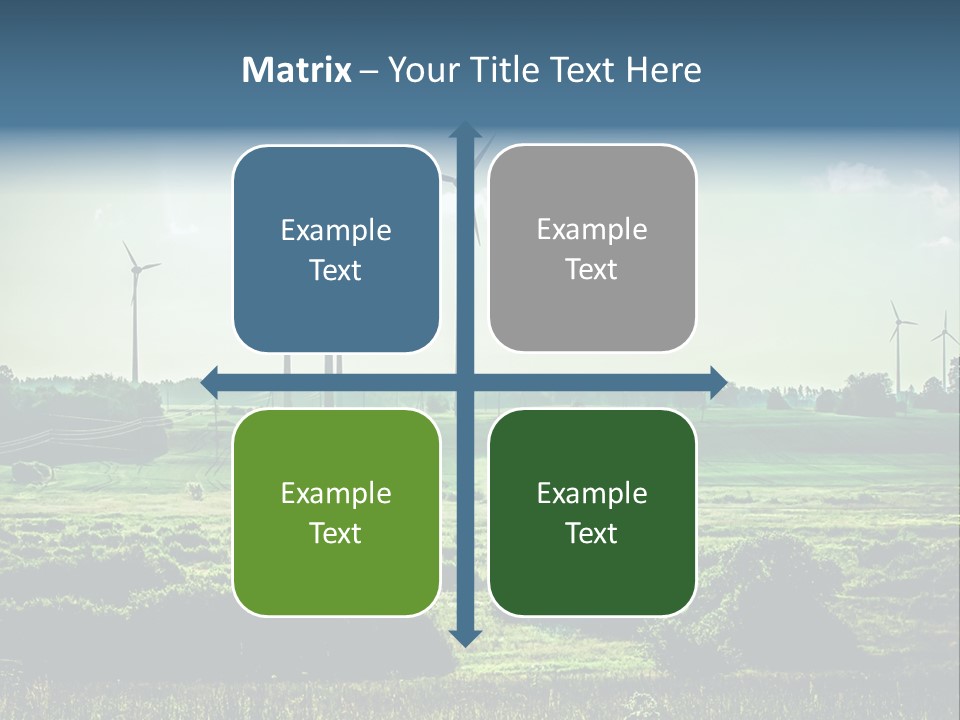 Matrix – Your Title Text Here

Example Text

Example Text

Example Text

Example Text